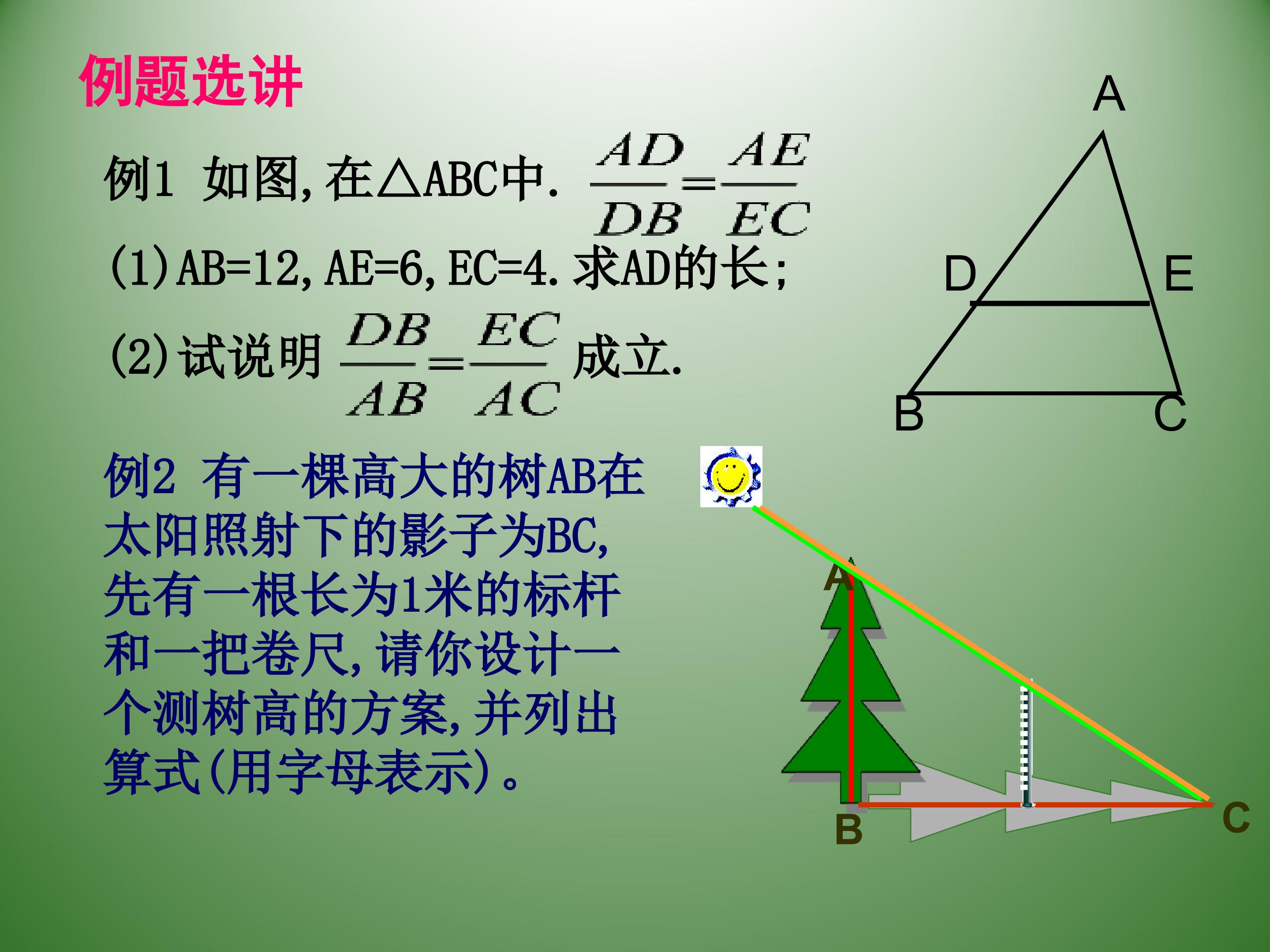 例题选讲

例1 如图,在△ABC中. $\frac{AD}{DB}=\frac{AE}{EC}$

(1)AB=12,AE=6,EC=4.求AD的长;

(2)试说明 $\frac{DB}{AB}=\frac{EC}{AC}$ 成立.

A

D

E

B

C

例2 有一棵高大的树AB在太阳照射下的影子为BC,先有一根长为1米的标杆和一把卷尺,请你设计一个测树高的方案,并列出算式(用字母表示)。

A

B

C